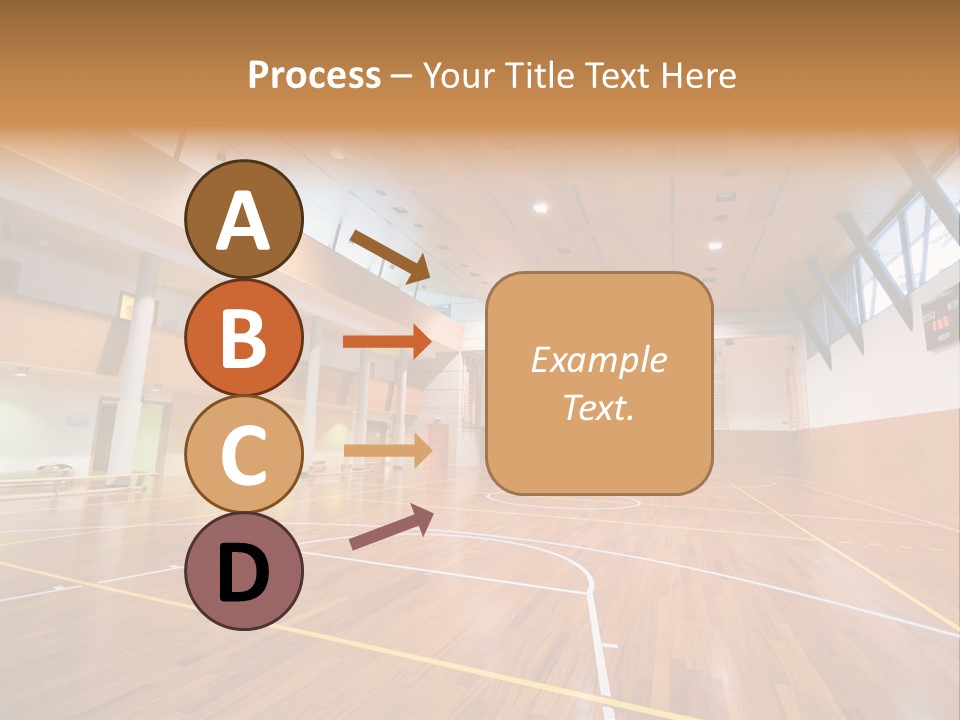 Process – Your Title Text Here

A

B

C

D

Example Text.